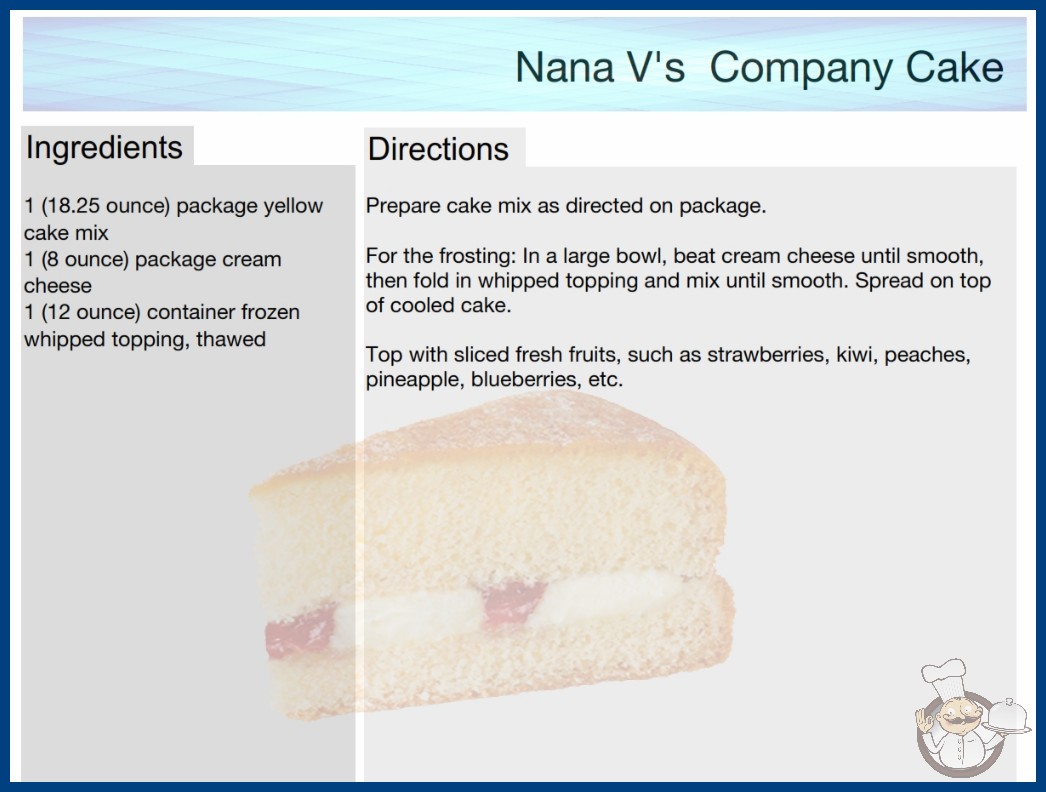 Nana V's Company Cake

Ingredients

1 (18.25 ounce) package yellow cake mix
1 (8 ounce) package cream cheese
1 (12 ounce) container frozen whipped topping, thawed

Directions

Prepare cake mix as directed on package.

For the frosting: In a large bowl, beat cream cheese until smooth, then fold in whipped topping and mix until smooth. Spread on top of cooled cake.

Top with sliced fresh fruits, such as strawberries, kiwi, peaches, pineapple, blueberries, etc.